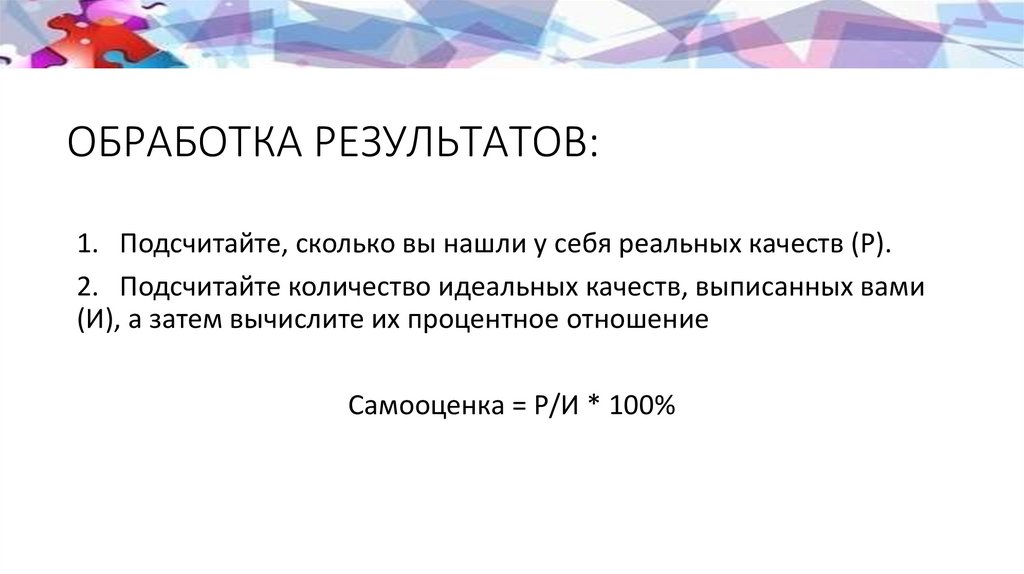 ОБРАБОТКА РЕЗУЛЬТАТОВ:

1. Подсчитайте, сколько вы нашли у себя реальных качеств (Р).

2. Подсчитайте количество идеальных качеств, выписанных вами (И), а затем вычислите их процентное отношение

Самооценка = Р/И * 100%